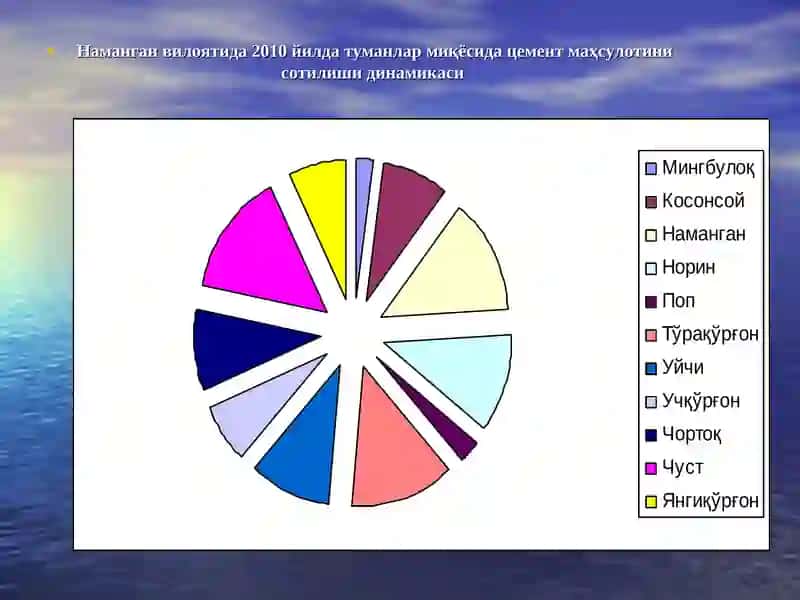 Наманган вилоятида 2010 йилда туманлар миқёсида цемент маҳсулотини сотилиши динамикаси

Мингбулоқ
Косонсой
Наманган
Норин
Поп
Тўрақўрғон
Уйчи
Учқўрғон
Чортоқ
Чуст
Янгиқўрғон